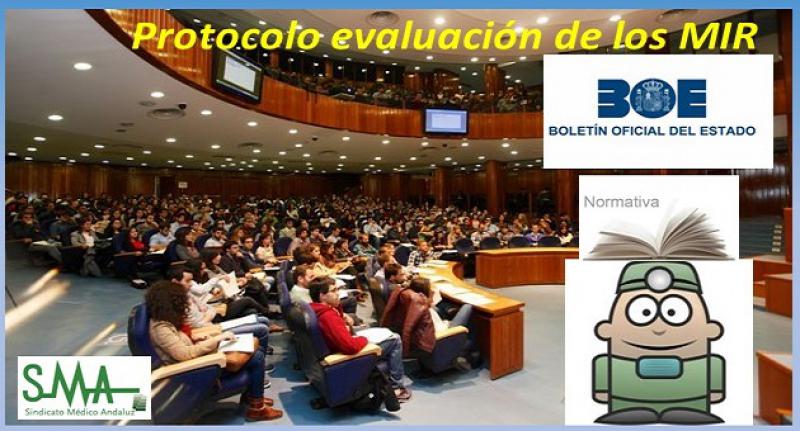 Protocolo evaluación de los MIR

BOE
BOLETÍN OFICIAL DEL ESTADO

Normativa

SMA
Sindicato Médico Andaluz